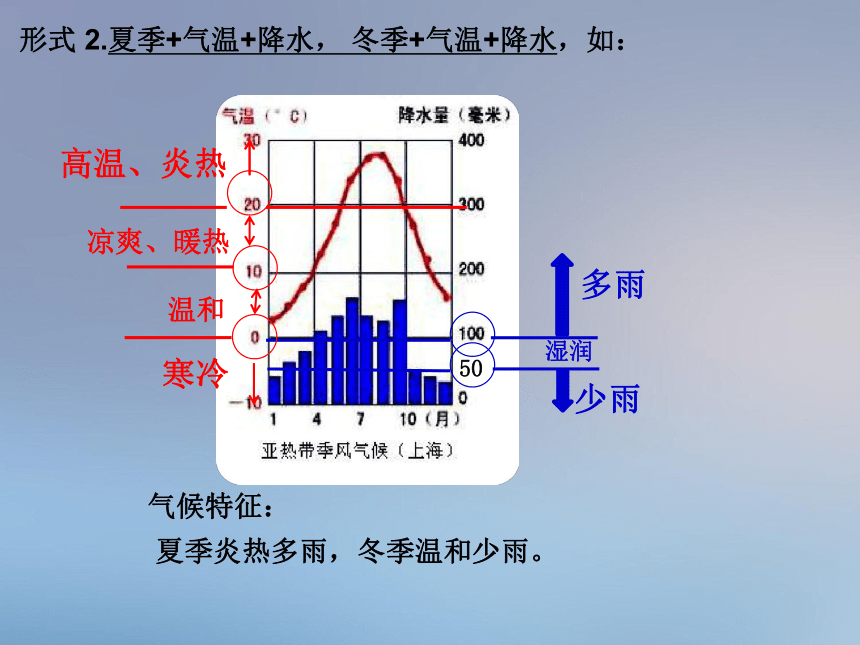 形式 2.夏季+气温+降水， 冬季+气温+降水，如：

气温（°C）

降水量（毫米）

30

20

10

0

−10

400

300

200

100

50

0

1 4 7 10（月）

亚热带季风气候（上海）

高温、炎热

凉爽、暖热

温和

寒冷

多雨

湿润

少雨

气候特征：

夏季炎热多雨，冬季温和少雨。